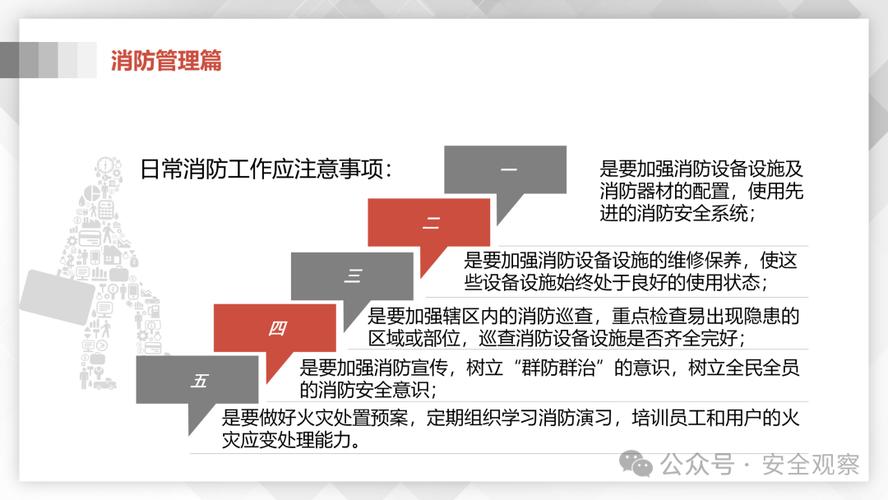 消防管理篇

日常消防工作应注意事项：

一
是要加强消防设备设施及消防器材的配置，使用先进的消防安全系统；

二
是要加强消防设备设施的维修保养，使这些设备设施始终处于良好的使用状态；

三
是要加强辖区内的消防巡查，重点检查易出现隐患的区域或部位，巡查消防设备设施是否齐全完好；

四
是要加强消防宣传，树立“群防群治”的意识，树立全民全员的消防安全意识；

五
是要做好火灾处置预案，定期组织学习消防演习，培训员工和用户的火灾应变处理能力。

公众号 · 安全观察